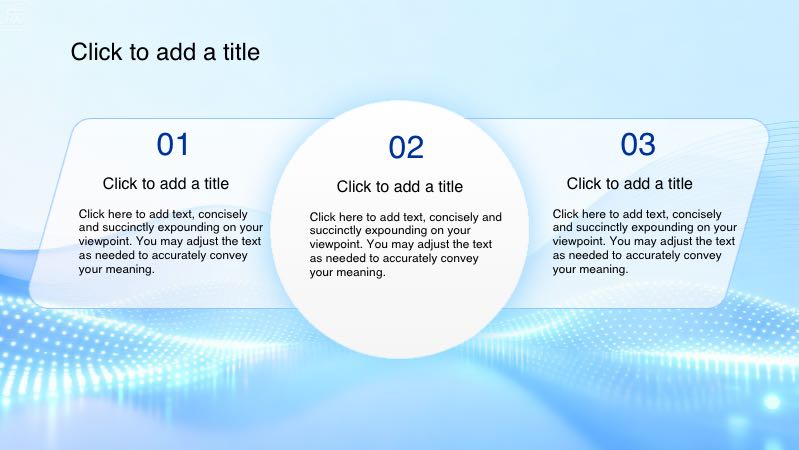 Click to add a title

01

Click to add a title

Click here to add text, concisely and succinctly expounding on your viewpoint. You may adjust the text as needed to accurately convey your meaning.

02

Click to add a title

Click here to add text, concisely and succinctly expounding on your viewpoint. You may adjust the text as needed to accurately convey your meaning.

03

Click to add a title

Click here to add text, concisely and succinctly expounding on your viewpoint. You may adjust the text as needed to accurately convey your meaning.